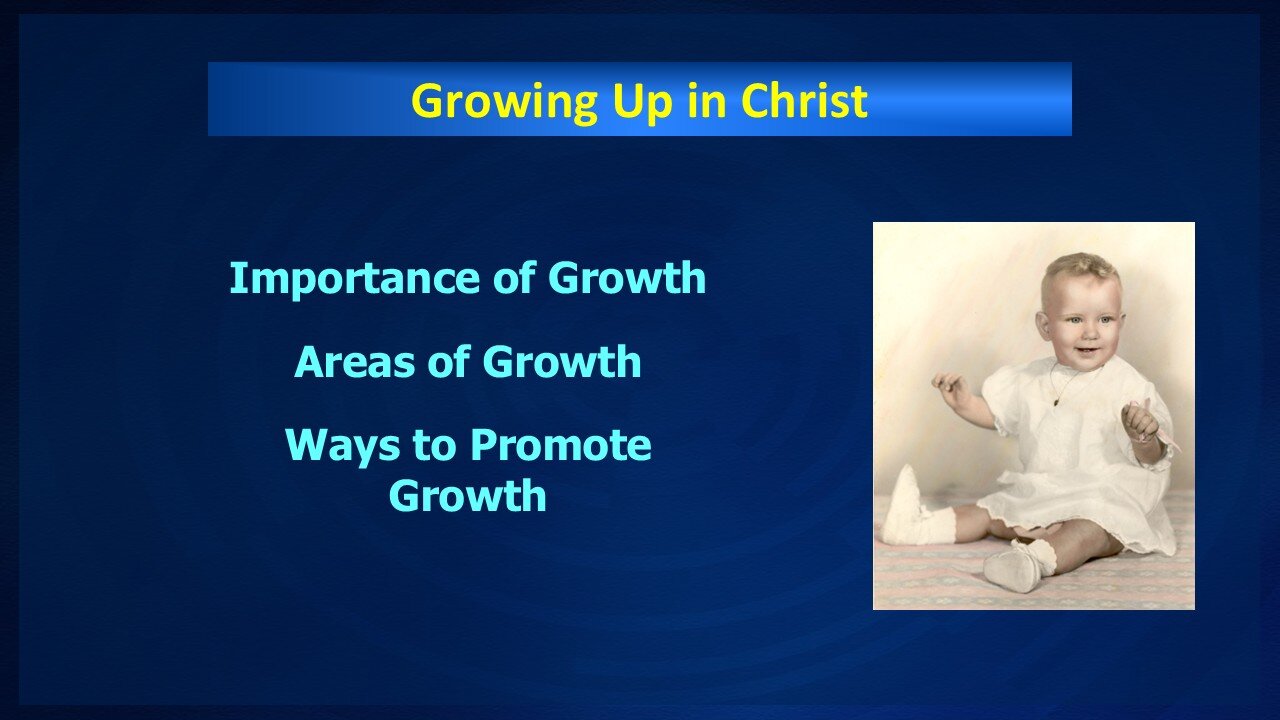 Growing Up in Christ

Importance of Growth

Areas of Growth

Ways to Promote Growth